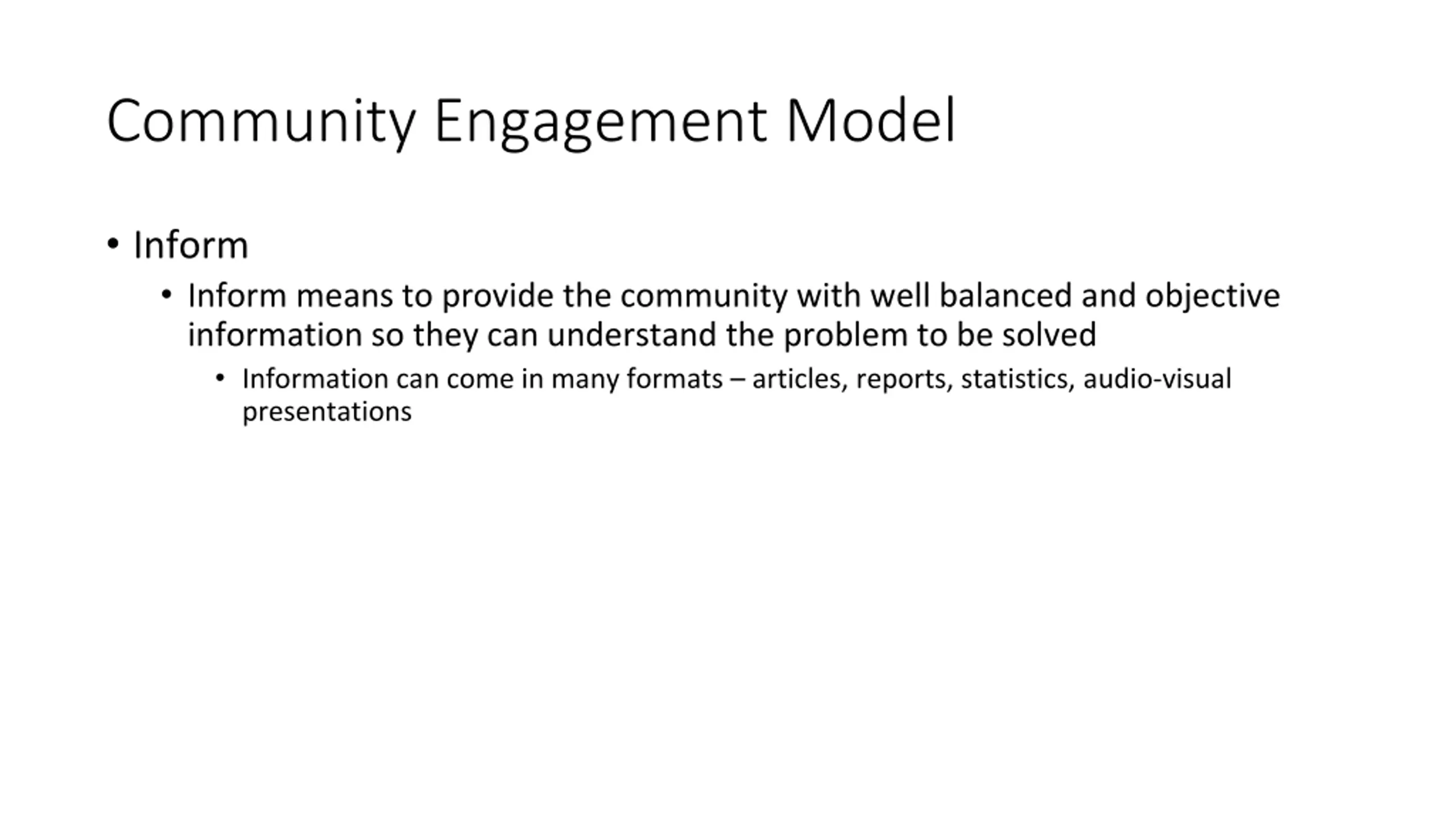 Community Engagement Model

• Inform

• Inform means to provide the community with well balanced and objective information so they can understand the problem to be solved

• Information can come in many formats – articles, reports, statistics, audio-visual presentations